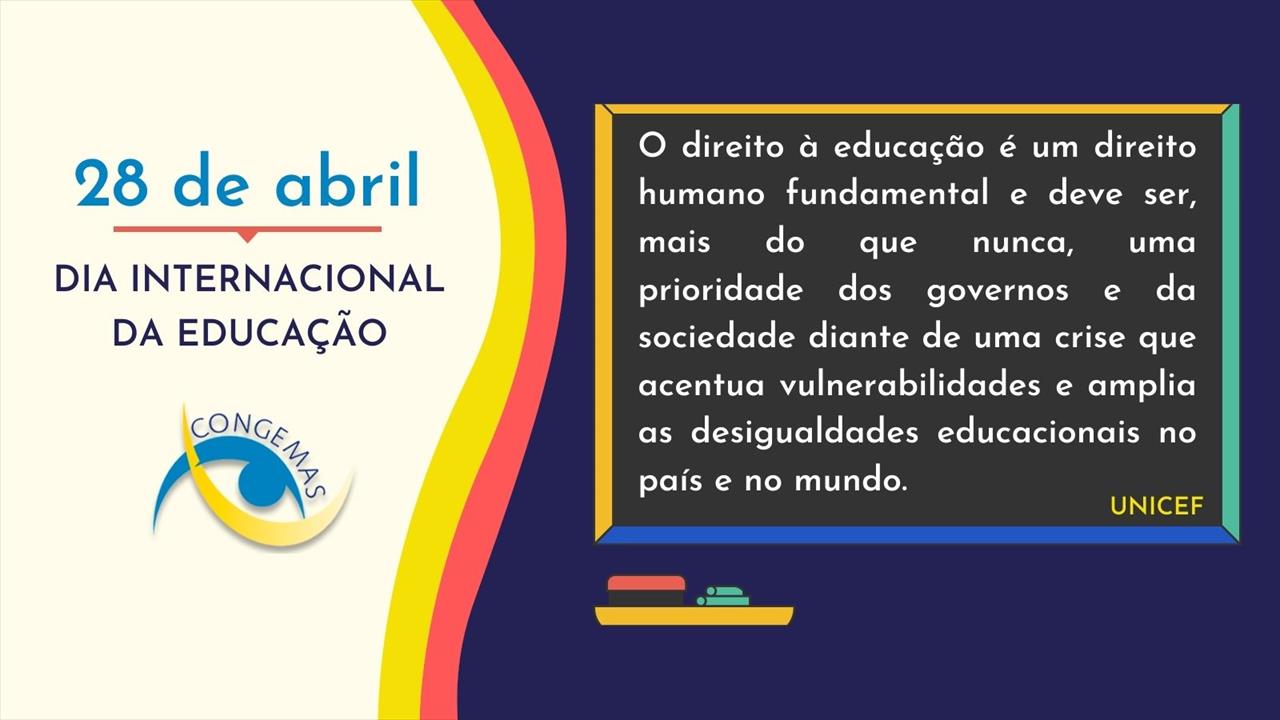 28 de abril

DIA INTERNACIONAL DA EDUCAÇÃO

CONGEMAS

O direito à educação é um direito humano fundamental e deve ser, mais do que nunca, uma prioridade dos governos e da sociedade diante de uma crise que acentua vulnerabilidades e amplia as desigualdades educacionais no país e no mundo.

UNICEF